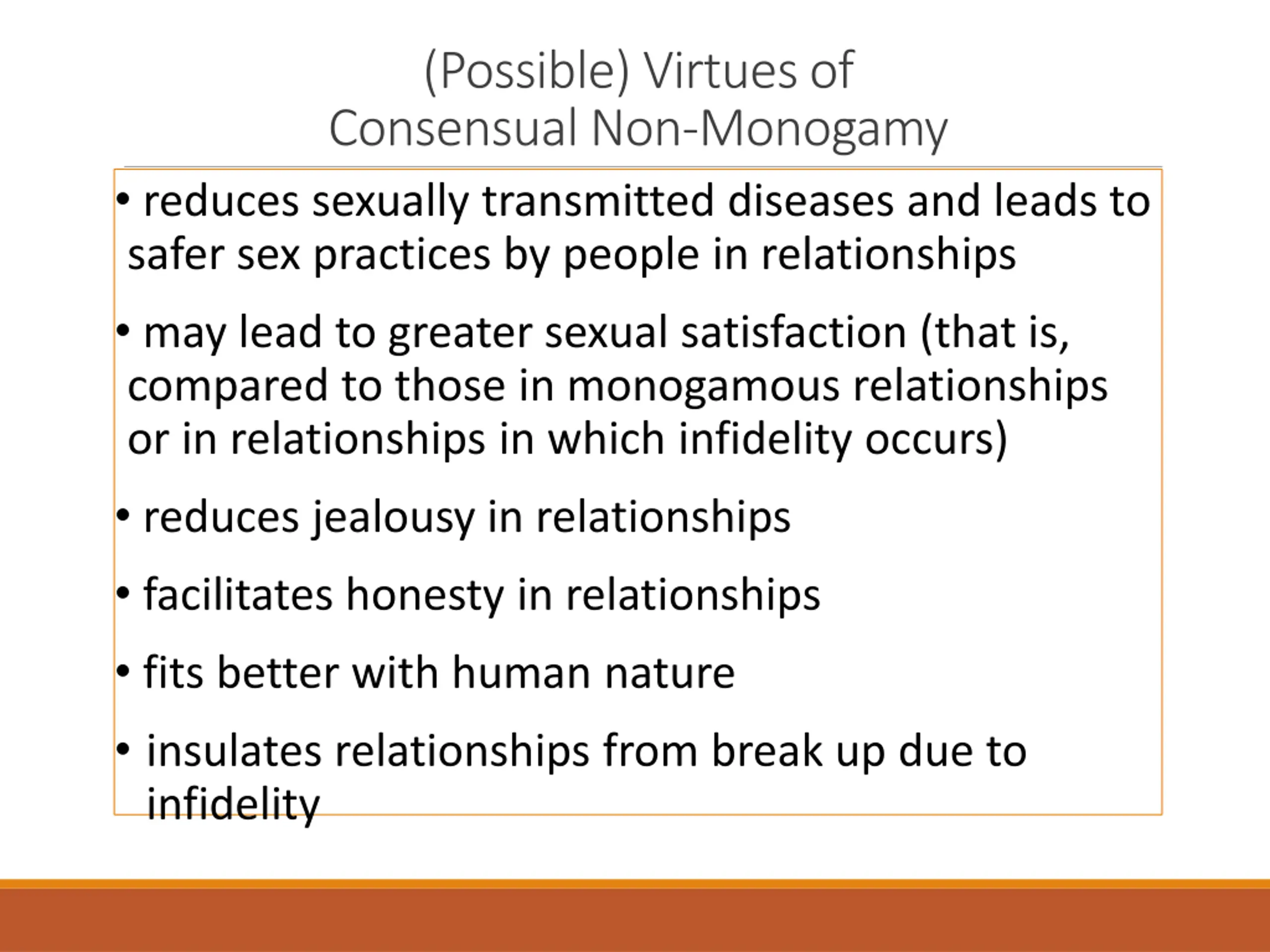 (Possible) Virtues of
Consensual Non-Monogamy

• reduces sexually transmitted diseases and leads to safer sex practices by people in relationships

• may lead to greater sexual satisfaction (that is, compared to those in monogamous relationships or in relationships in which infidelity occurs)

• reduces jealousy in relationships

• facilitates honesty in relationships

• fits better with human nature

• insulates relationships from break up due to infidelity